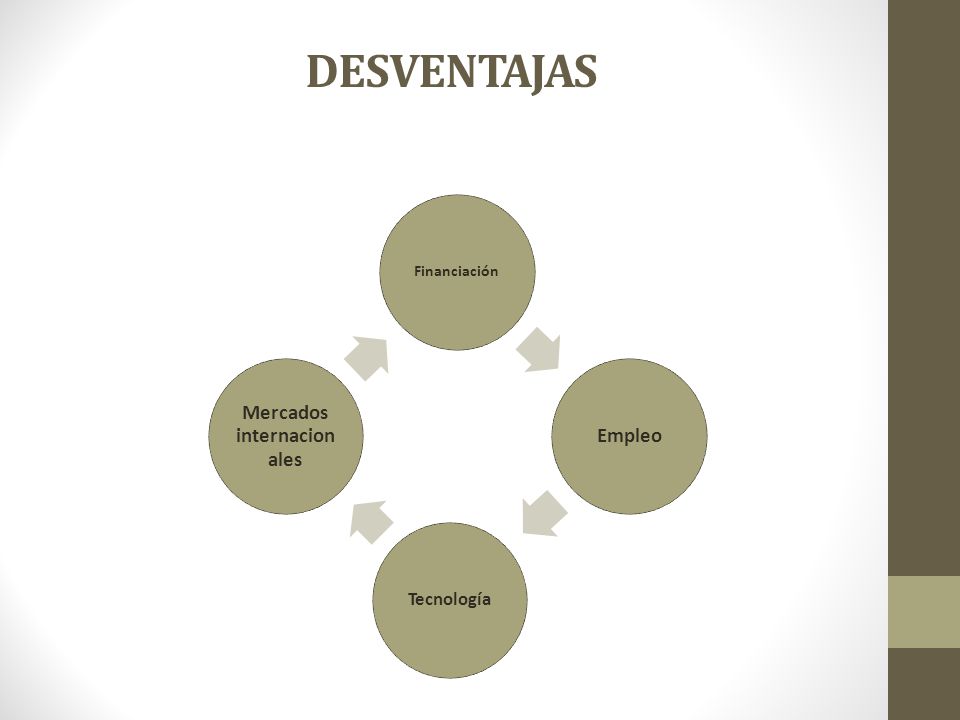 DESVENTAJAS

Financiación

Empleo

Tecnología

Mercados internacion ales